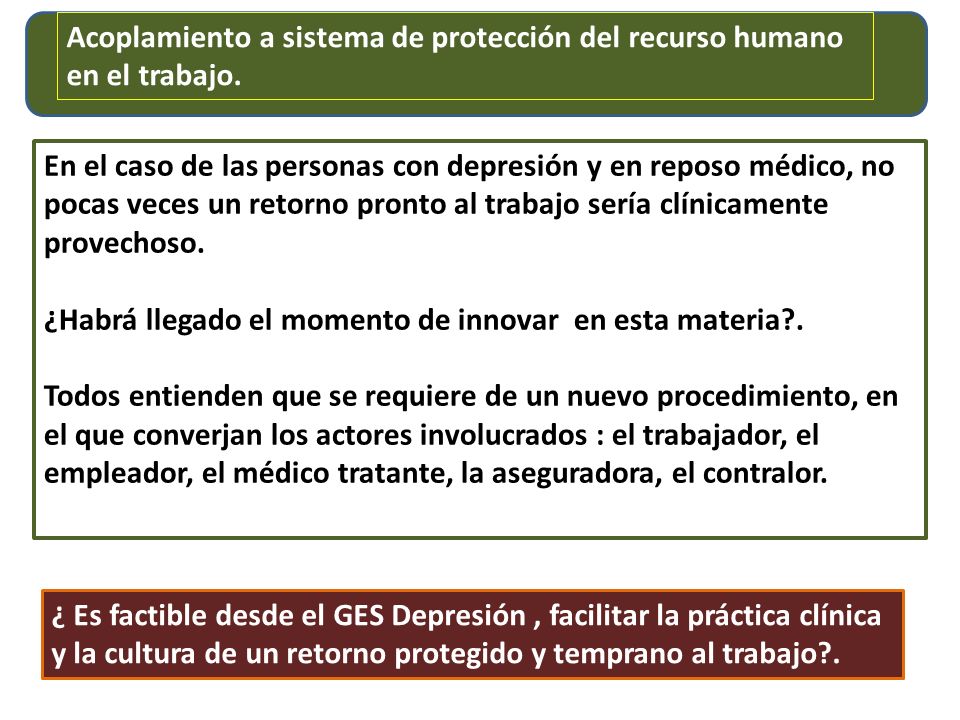 Acoplamiento a sistema de protección del recurso humano en el trabajo.

En el caso de las personas con depresión y en reposo médico, no pocas veces un retorno pronto al trabajo sería clínicamente provechoso.

¿Habrá llegado el momento de innovar en esta materia?.

Todos entienden que se requiere de un nuevo procedimiento, en el que converjan los actores involucrados : el trabajador, el empleador, el médico tratante, la aseguradora, el contralor.

¿ Es factible desde el GES Depresión , facilitar la práctica clínica y la cultura de un retorno protegido y temprano al trabajo?.